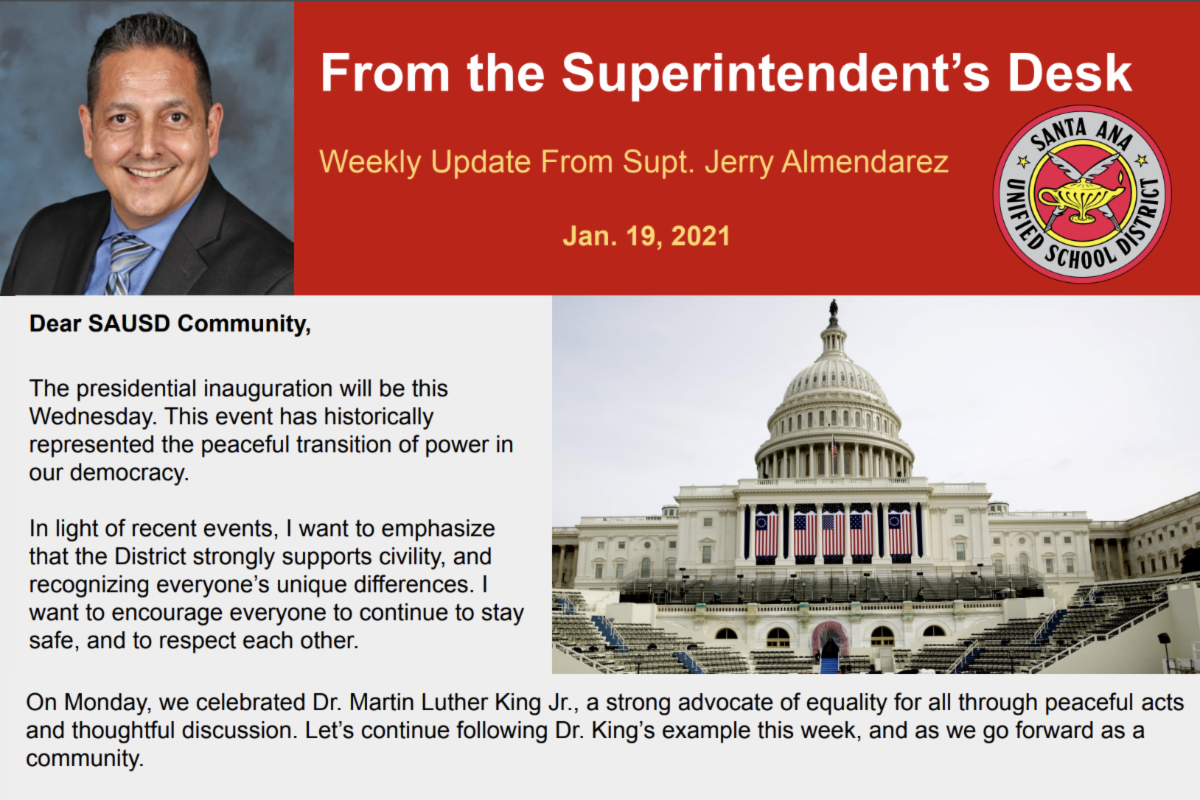 From the Superintendent's Desk

Weekly Update From Supt. Jerry Almendarez

Jan. 19, 2021

SANTA ANA UNIFIED SCHOOL DISTRICT

Dear SAUSD Community,

The presidential inauguration will be this Wednesday. This event has historically represented the peaceful transition of power in our democracy.

In light of recent events, I want to emphasize that the District strongly supports civility, and recognizing everyone's unique differences. I want to encourage everyone to continue to stay safe, and to respect each other.

On Monday, we celebrated Dr. Martin Luther King Jr., a strong advocate of equality for all through peaceful acts and thoughtful discussion. Let's continue following Dr. King's example this week, and as we go forward as a community.